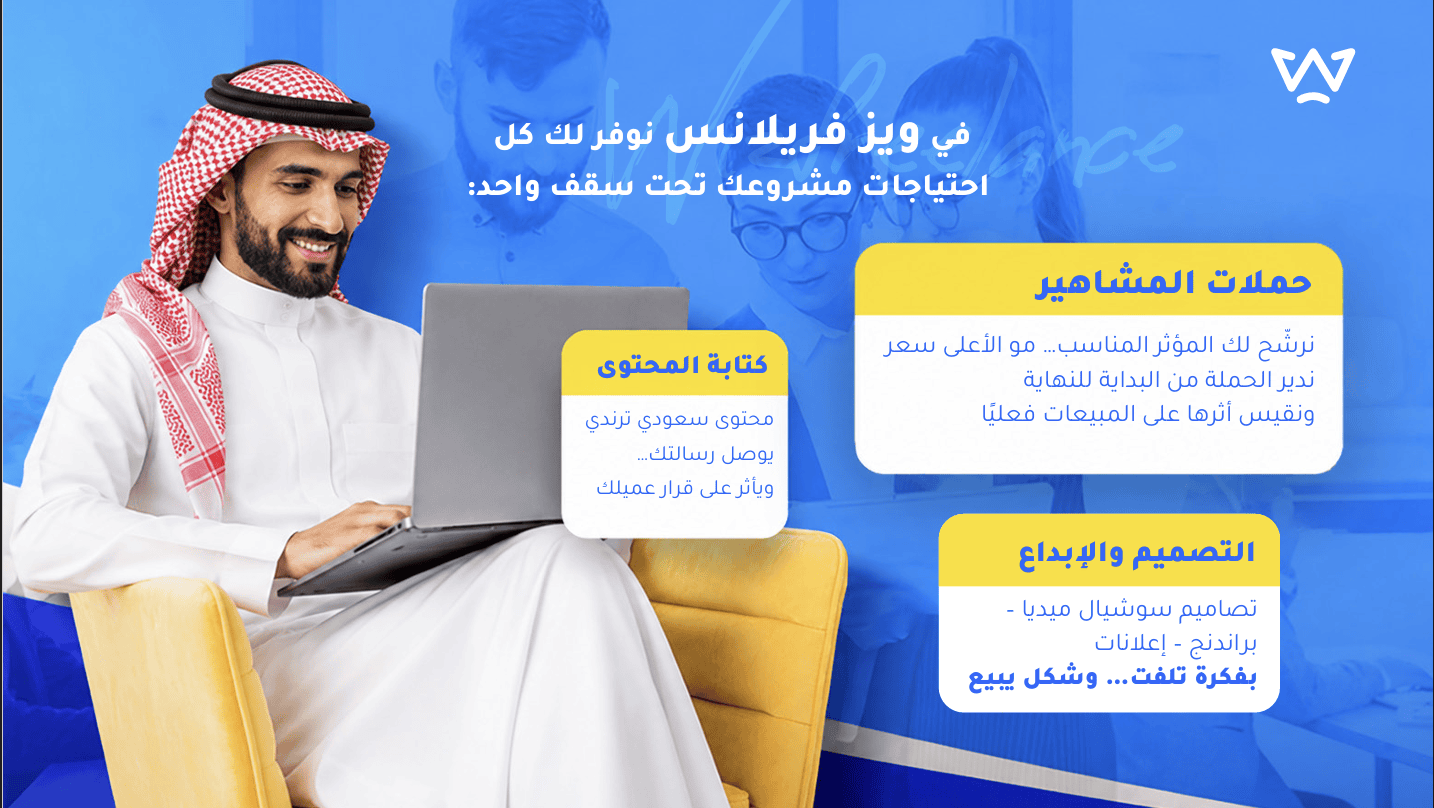 في ويز فريلانس نوفر لك كل احتياجات مشروعك تحت سقف واحد:

حملات المشاهير

نرشّح لك المؤثر المناسب... مو الأعلى سعر
ندير الحملة من البداية للنهاية
ونقيس أثرها على المبيعات فعليًا

كتابة المحتوى

محتوى سعودي ترندي
يوصل رسالتك...
ويأثر على قرار عميلك

التصميم والإبداع

تصاميم سوشيال ميديا -
براندنج - إعلانات
بفكرة تلفت... وشكل يبيع